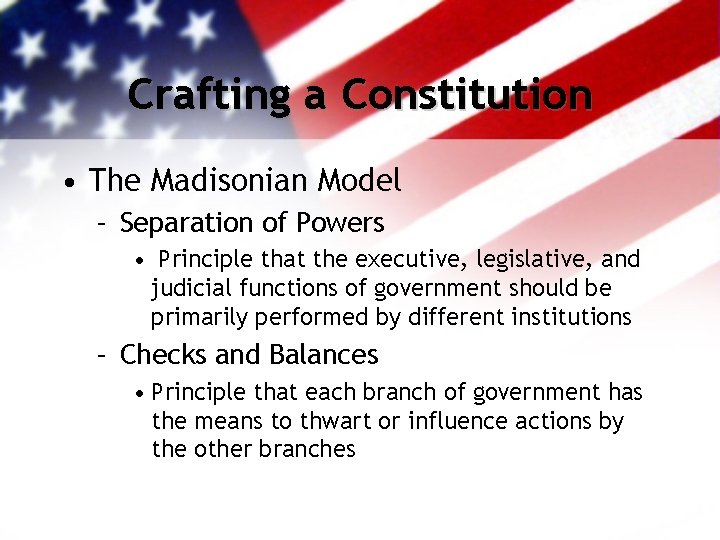 Crafting a Constitution

• The Madisonian Model
  – Separation of Powers
    • Principle that the executive, legislative, and judicial functions of government should be primarily performed by different institutions
  – Checks and Balances
    • Principle that each branch of government has the means to thwart or influence actions by the other branches